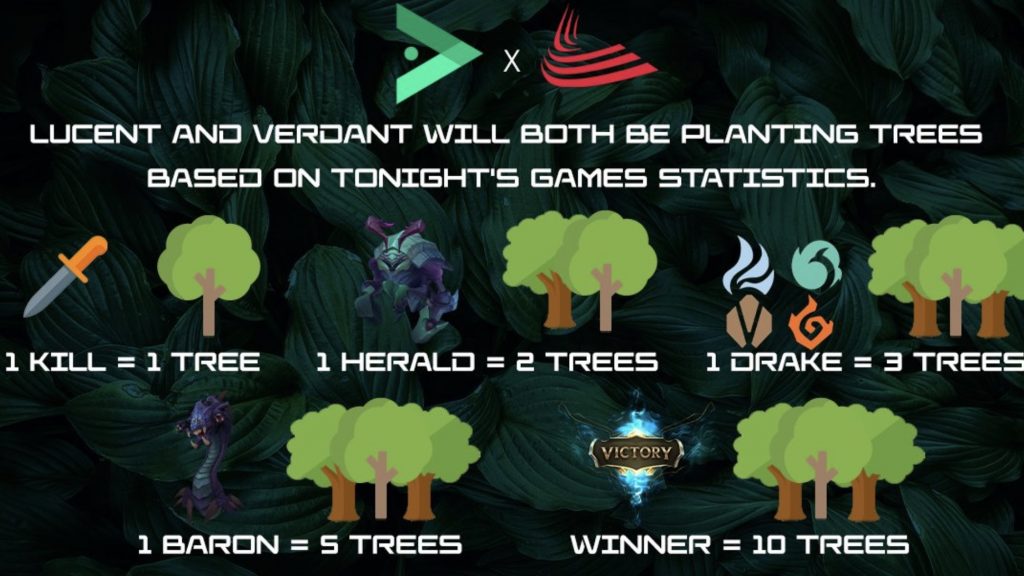 X

LUCENT AND VERDANT WILL BOTH BE PLANTING TREES BASED ON TONIGHT'S GAMES STATISTICS.

1 KILL = 1 TREE

1 HERALD = 2 TREES

1 DRAKE = 3 TREES

1 BARON = 5 TREES

VICTORY

WINNER = 10 TREES